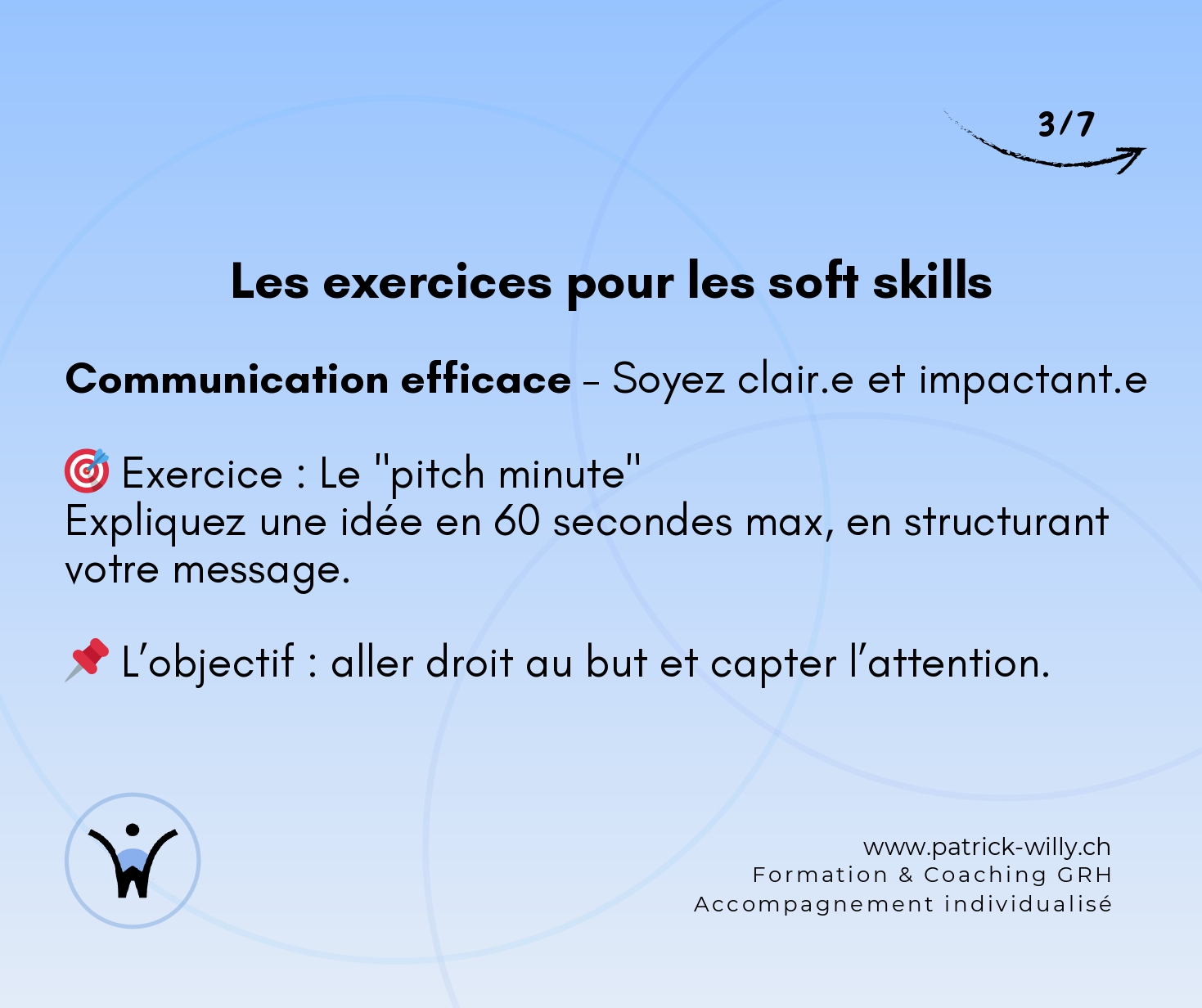 3/7

Les exercices pour les soft skills

Communication efficace – Soyez clair.e et impactant.e

🎯 Exercice : Le "pitch minute"
Expliquez une idée en 60 secondes max, en structurant votre message.

📌 L'objectif : aller droit au but et capter l'attention.

www.patrick-willy.ch
Formation & Coaching GRH
Accompagnement individualisé